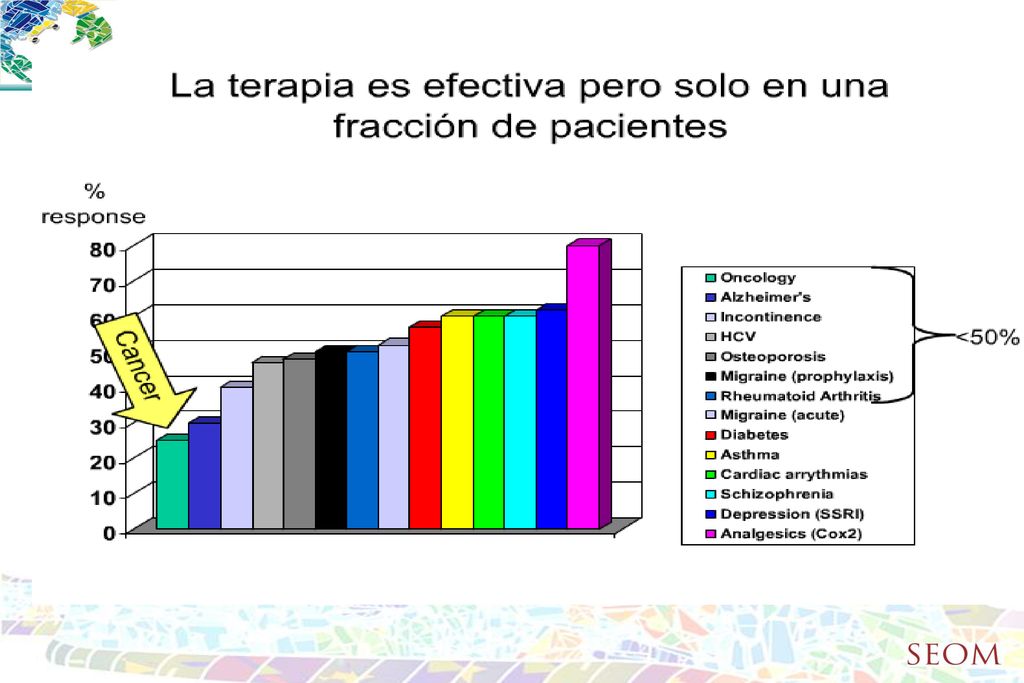 La terapia es efectiva pero solo en una fracción de pacientes

% response

80
70
60
50
40
30
20
10
0

Cancer

Oncology
Alzheimer's
Incontinence
HCV
Osteoporosis
Migraine (prophylaxis)
Rheumatoid Arthritis
Migraine (acute)
Diabetes
Asthma
Cardiac arrythmias
Schizophrenia
Depression (SSRI)
Analgesics (Cox2)

<50%

SEOM